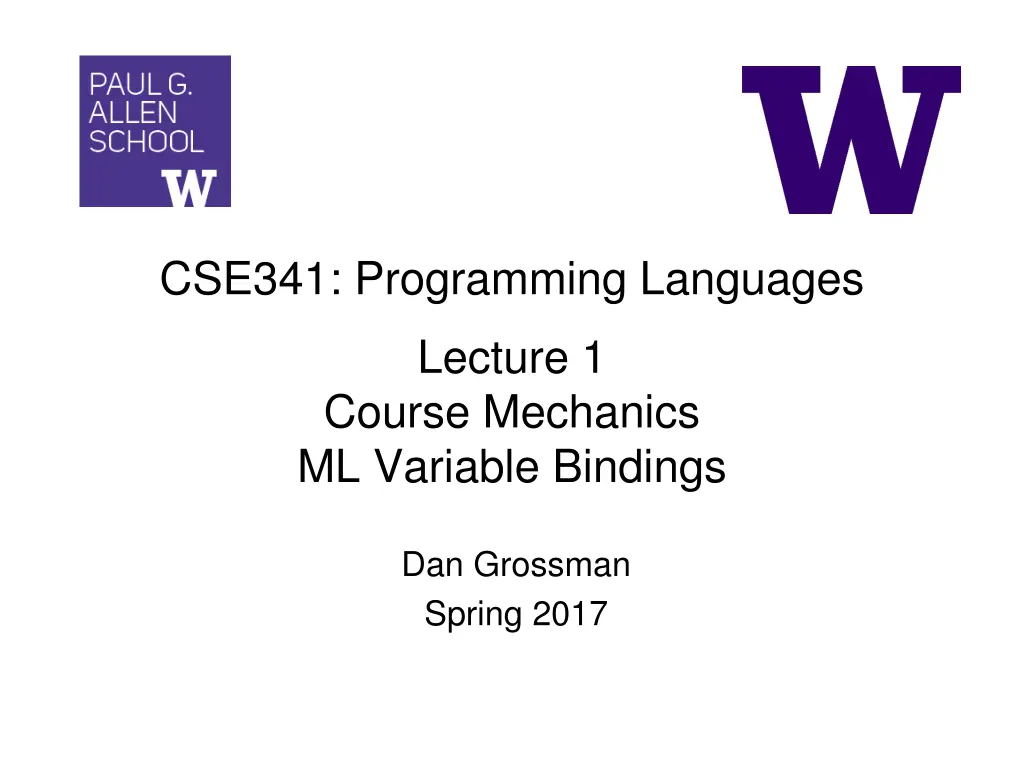 PAUL G.
ALLEN
SCHOOL
W

W

CSE341: Programming Languages

Lecture 1
Course Mechanics
ML Variable Bindings

Dan Grossman
Spring 2017